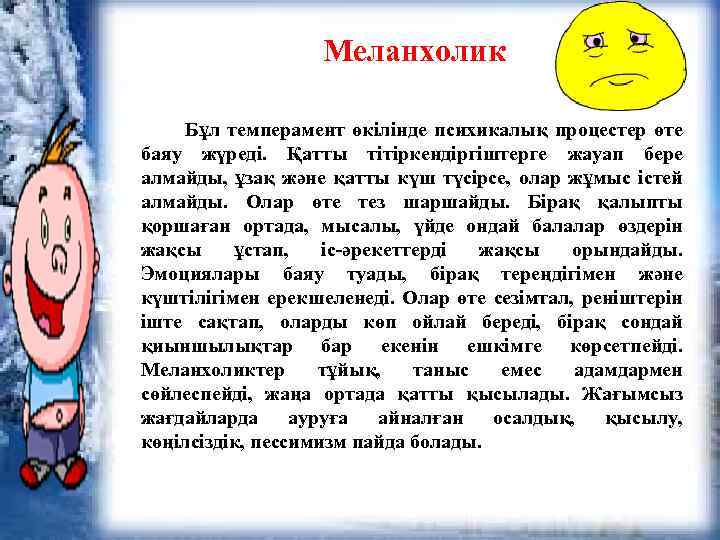 Меланхолик

Бұл темперамент өкілінде психикалық процестер өте баяу жүреді. Қатты тітіркендіргіштерге жауап бере алмайды, ұзақ және қатты күш түсірсе, олар жұмыс істей алмайды. Олар өте тез шаршайды. Бірақ қалыпты қоршаған ортада, мысалы, үйде ондай балалар өздерін жақсы ұстап, іс-әрекеттерді жақсы орындайды. Эмоциялары баяу туады, бірақ тереңдігімен және күштілігімен ерекшеленеді. Олар өте сезімтал, реніштерін іште сақтап, оларды көп ойлай береді, бірақ сондай қиыншылықтар бар екенін ешкімге көрсетпейді. Меланхоликтер тұйық, таныс емес адамдармен сөйлеспейді, жаңа ортада қатты қысылады. Жағымсыз жағдайларда ауруға айналған осалдық, қысылу, көңілсіздік, пессимизм пайда болады.